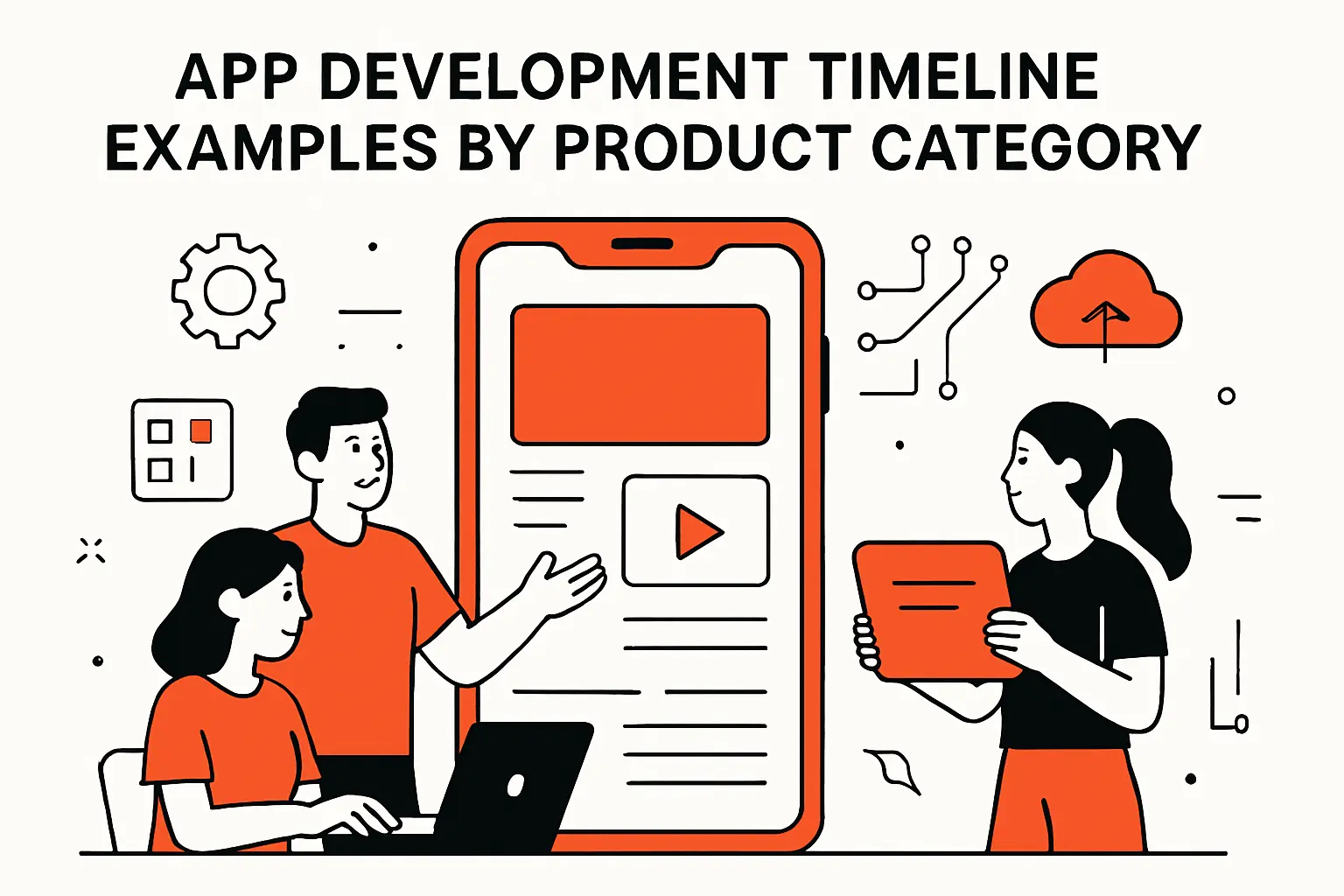 APP DEVELOPMENT TIMELINE EXAMPLES BY PRODUCT CATEGORY